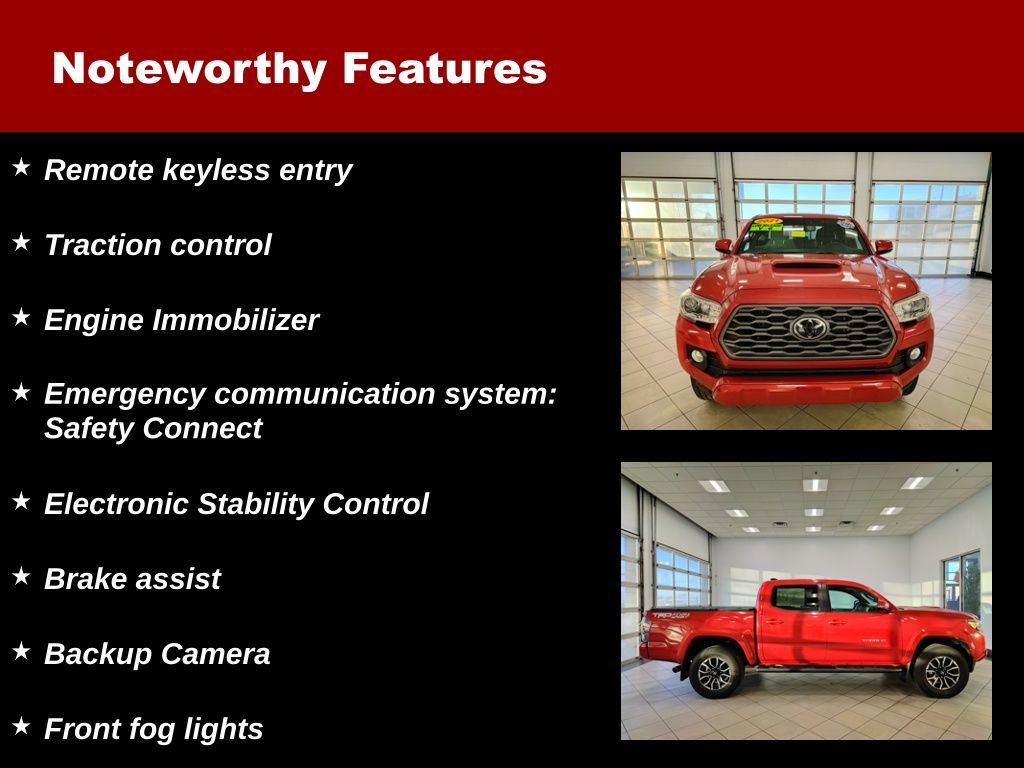 Noteworthy Features

★ Remote keyless entry

★ Traction control

★ Engine Immobilizer

★ Emergency communication system: Safety Connect

★ Electronic Stability Control

★ Brake assist

★ Backup Camera

★ Front fog lights